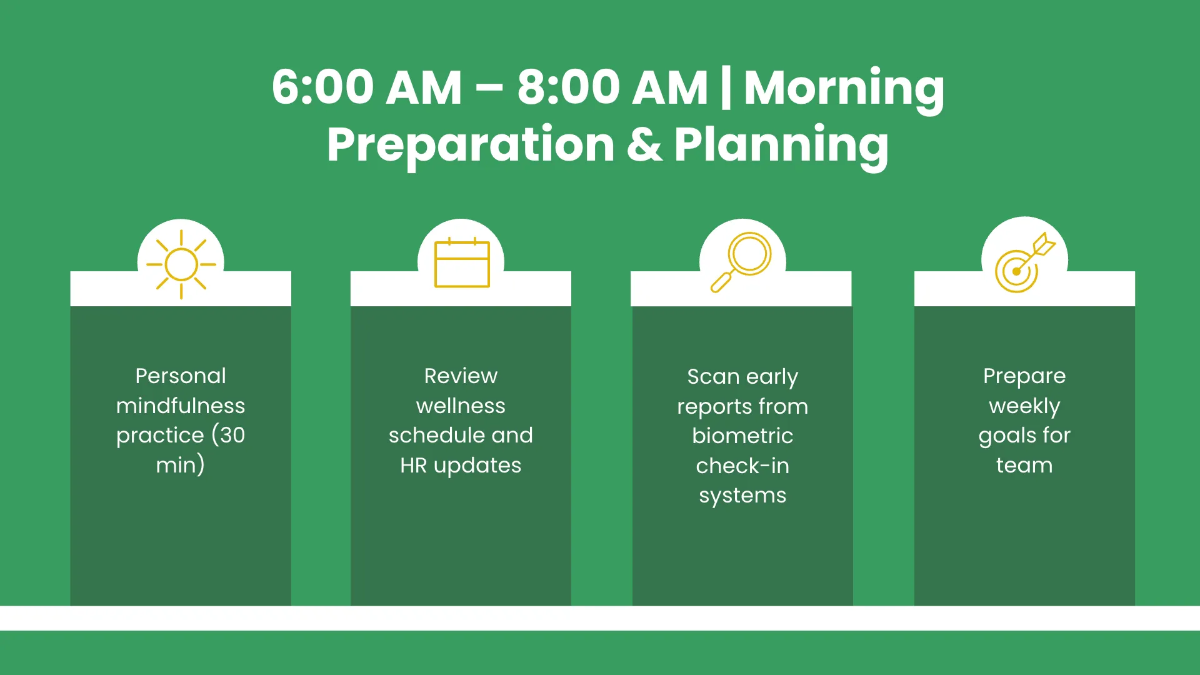 6:00 AM – 8:00 AM | Morning Preparation & Planning

Personal mindfulness practice (30 min)

Review wellness schedule and HR updates

Scan early reports from biometric check-in systems

Prepare weekly goals for team